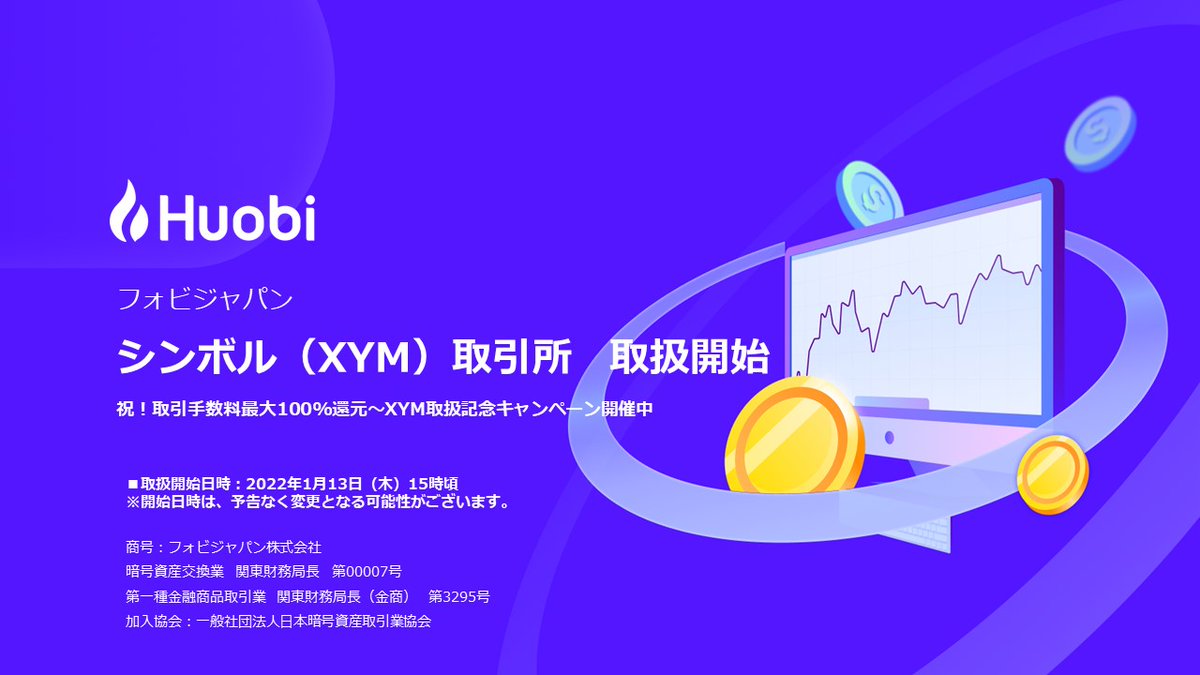 Huobi

フォビジャパン

シンボル（XYM）取引所　取扱開始

祝！取引手数料最大100%還元～XYM取扱記念キャンペーン開催中

■取扱開始日時：2022年1月13日（木）15時頃
※開始日時は、予告なく変更となる可能性がございます。

商号：フォビジャパン株式会社
暗号資産交換業　関東財務局長　第00007号
第一種金融商品取引業　関東財務局長（金商）　第3295号
加入協会：一般社団法人日本暗号資産取引業協会